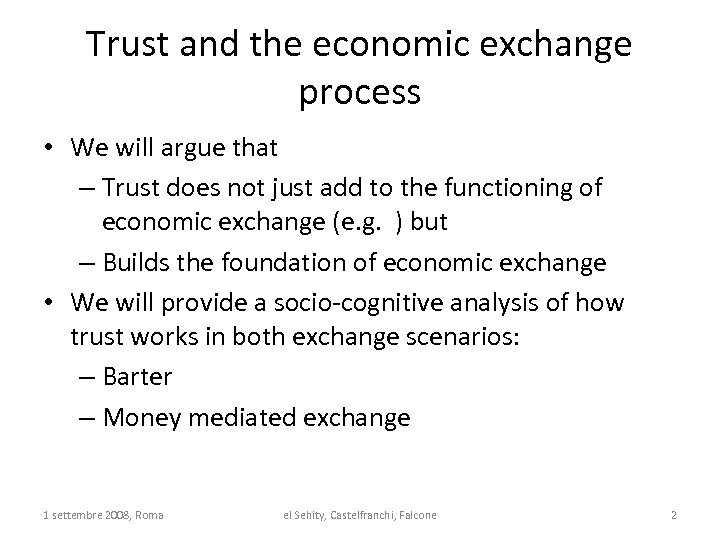 Trust and the economic exchange process

• We will argue that
– Trust does not just add to the functioning of economic exchange (e.g. ) but
– Builds the foundation of economic exchange
• We will provide a socio-cognitive analysis of how trust works in both exchange scenarios:
– Barter
– Money mediated exchange

1 settembre 2008, Roma
el Sehity, Castelfranchi, Falcone
2